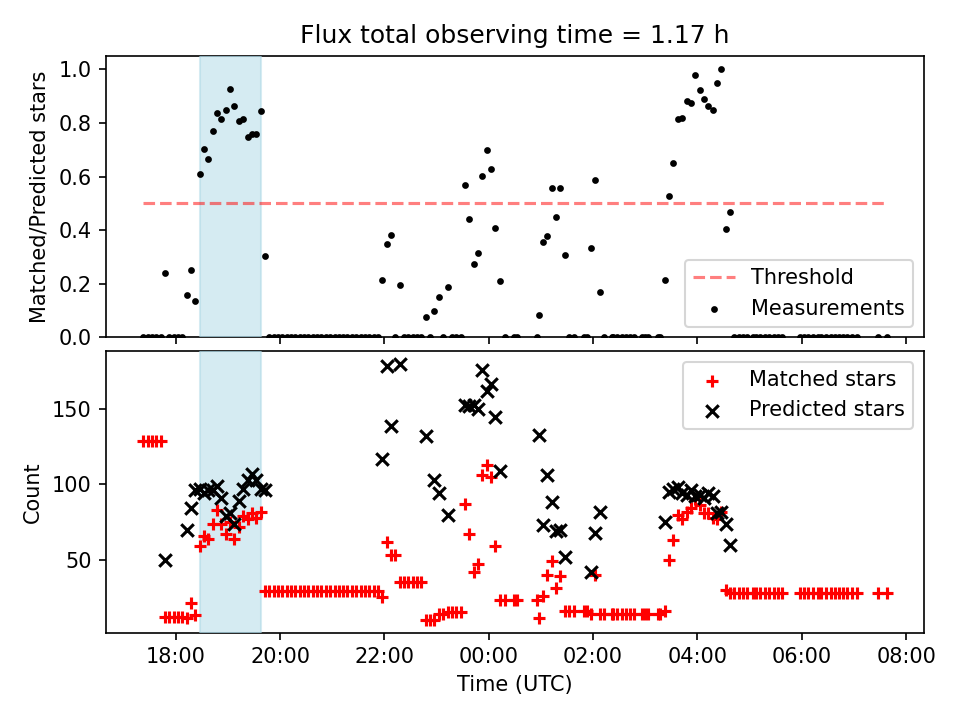 Flux total observing time = 1.17 h

Matched/Predicted stars

1.0
0.8
0.6
0.4
0.2
0.0

Threshold
Measurements

Count

150
100
50

Matched stars
Predicted stars

18:00 20:00 22:00 00:00 02:00 04:00 06:00 08:00

Time (UTC)